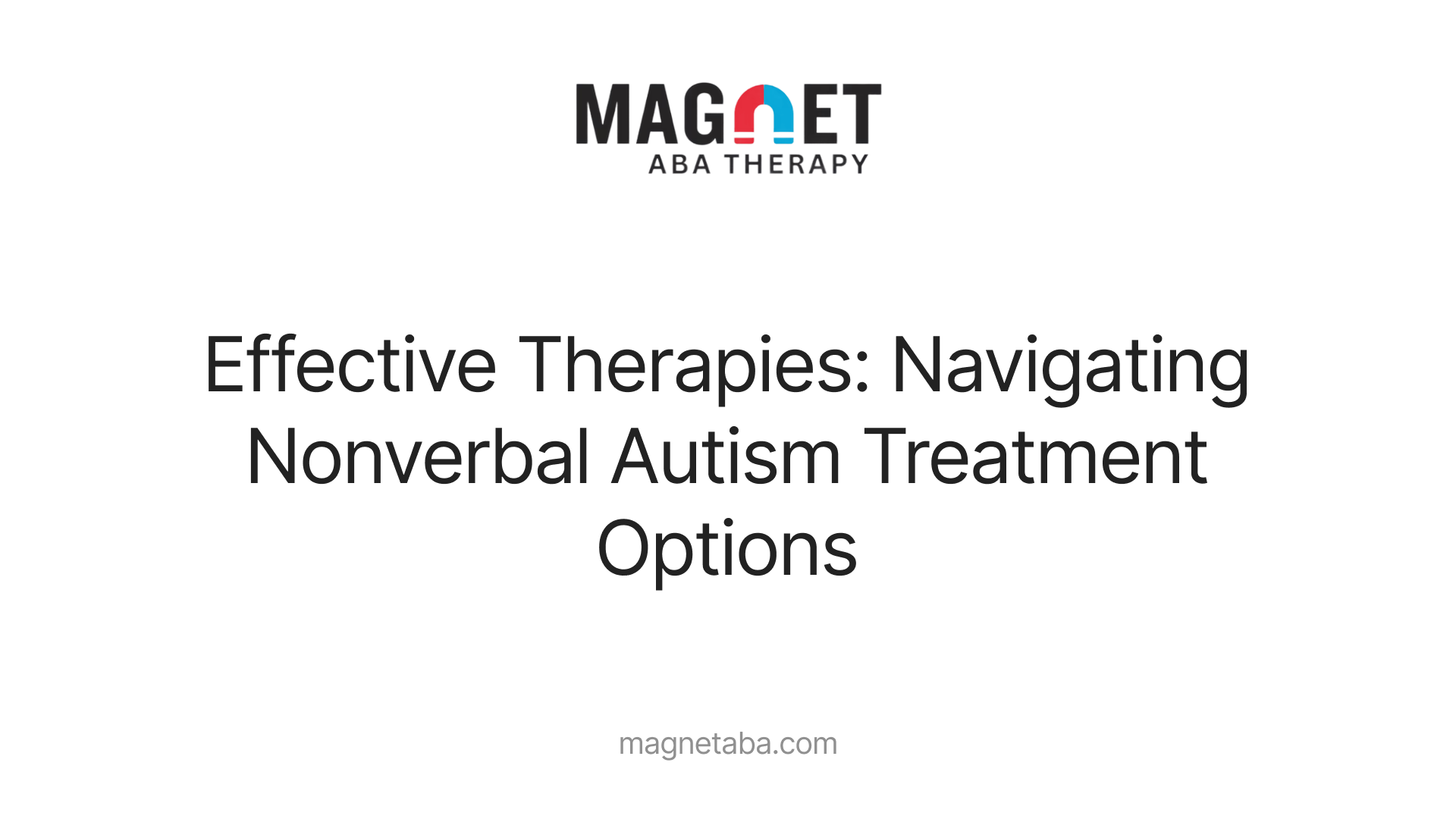 MAGNET
ABA THERAPY

Effective Therapies: Navigating Nonverbal Autism Treatment Options

magnetaba.com